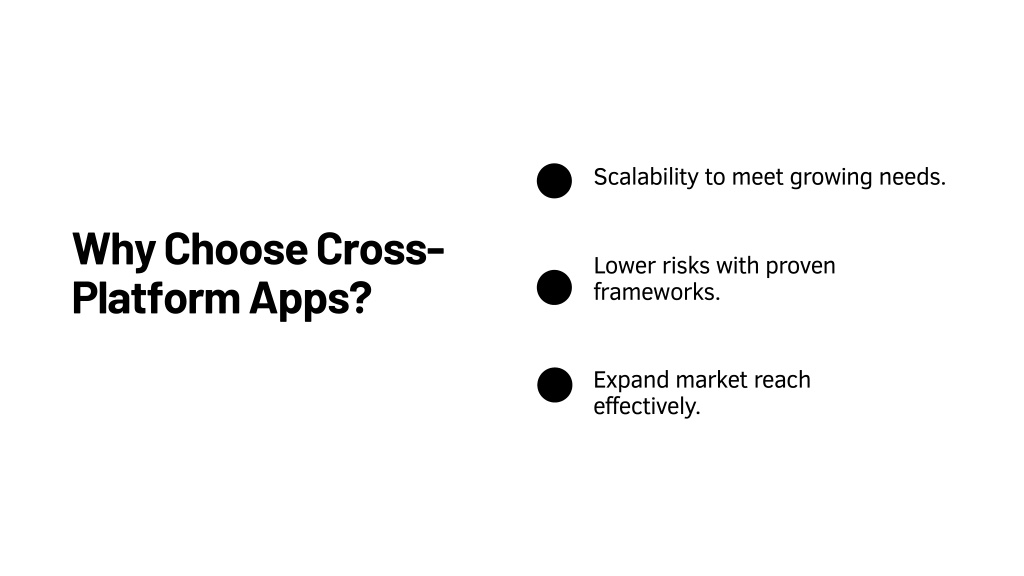 Why Choose Cross-Platform Apps?

Scalability to meet growing needs.

Lower risks with proven frameworks.

Expand market reach effectively.